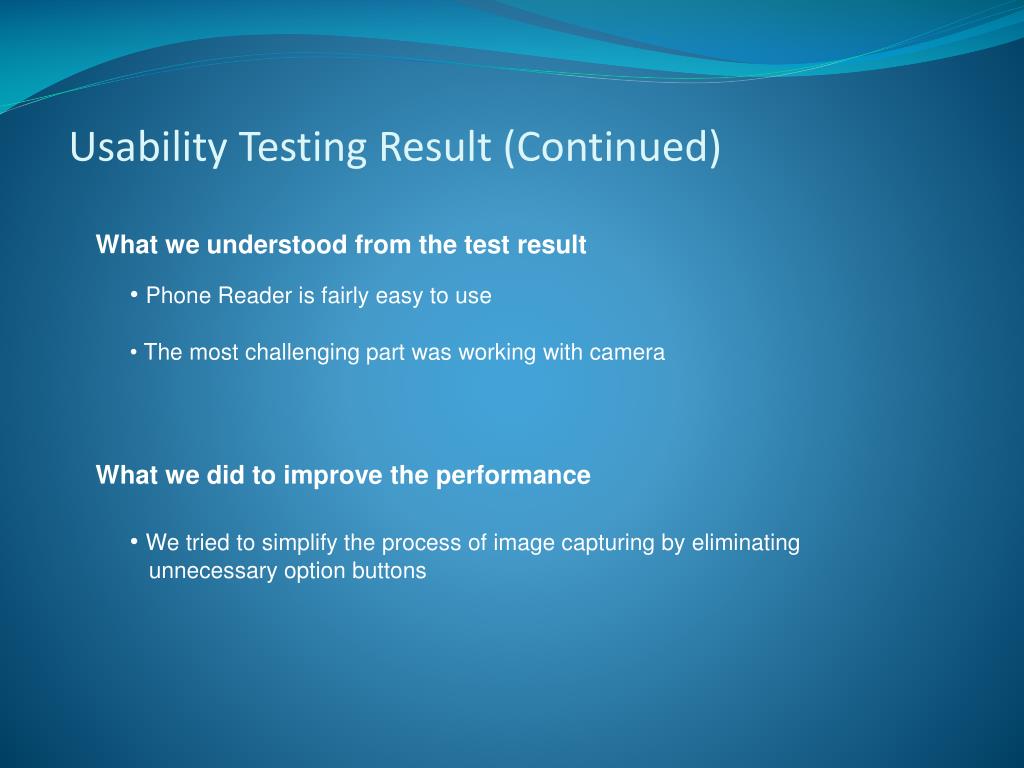 Usability Testing Result (Continued)

What we understood from the test result

• Phone Reader is fairly easy to use

• The most challenging part was working with camera

What we did to improve the performance

• We tried to simplify the process of image capturing by eliminating unnecessary option buttons